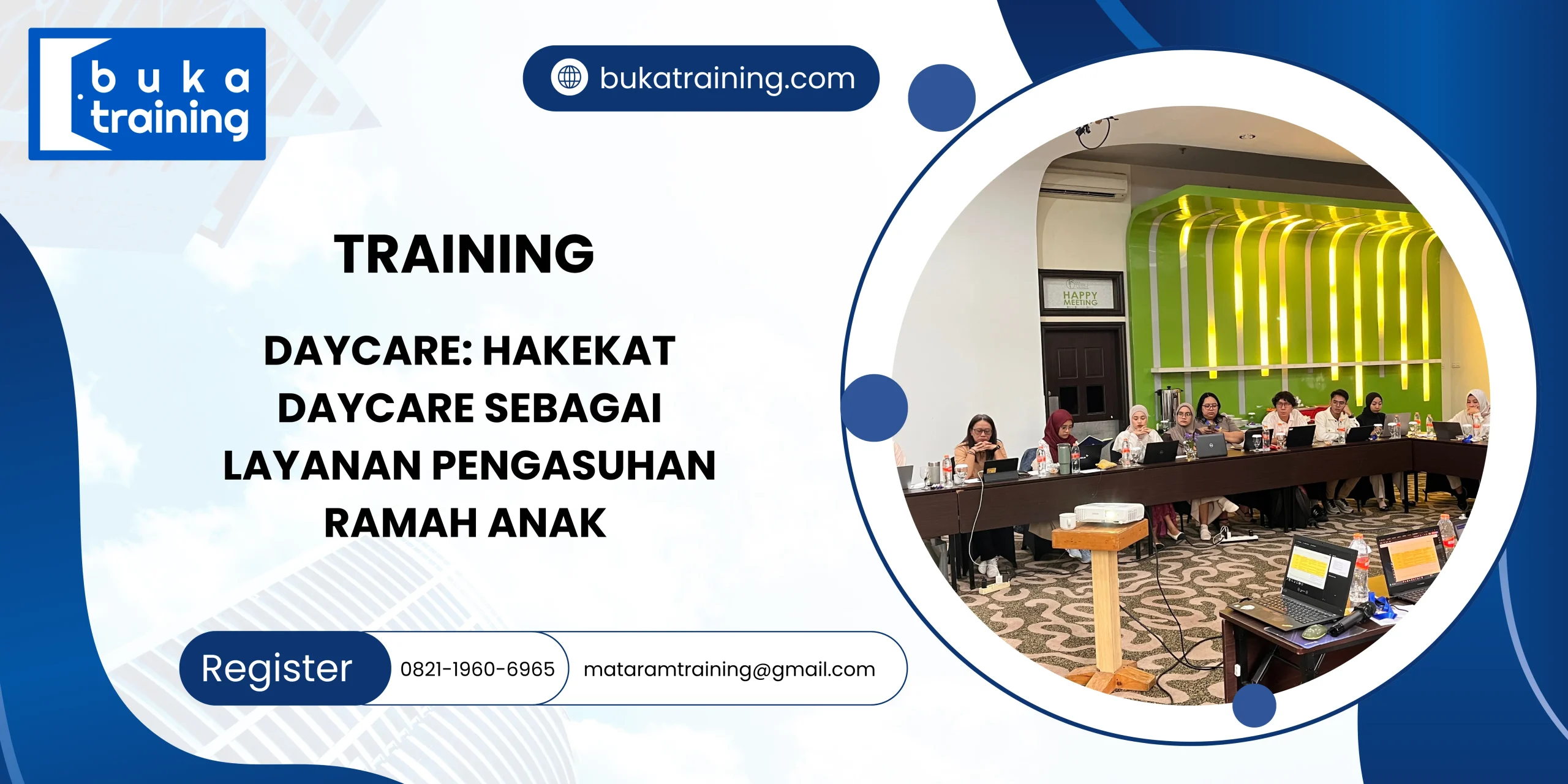 buka training

bukatraining.com

TRAINING

DAYCARE: HAKEKAT DAYCARE SEBAGAI LAYANAN PENGASUHAN RAMAH ANAK

HAPPY MEETING

Register

0821-1960-6965

mataramtraining@gmail.com